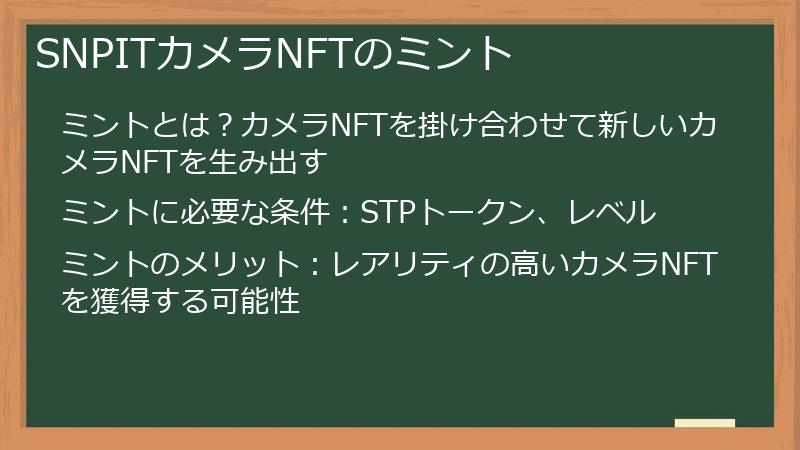 SNPITカメラNFTのミント

ミントとは？カメラNFTを掛け合わせて新しいカメラNFTを生み出す

ミントに必要な条件：STPトークン、レベル

ミントのメリット：レアリティの高いカメラNFTを獲得する可能性